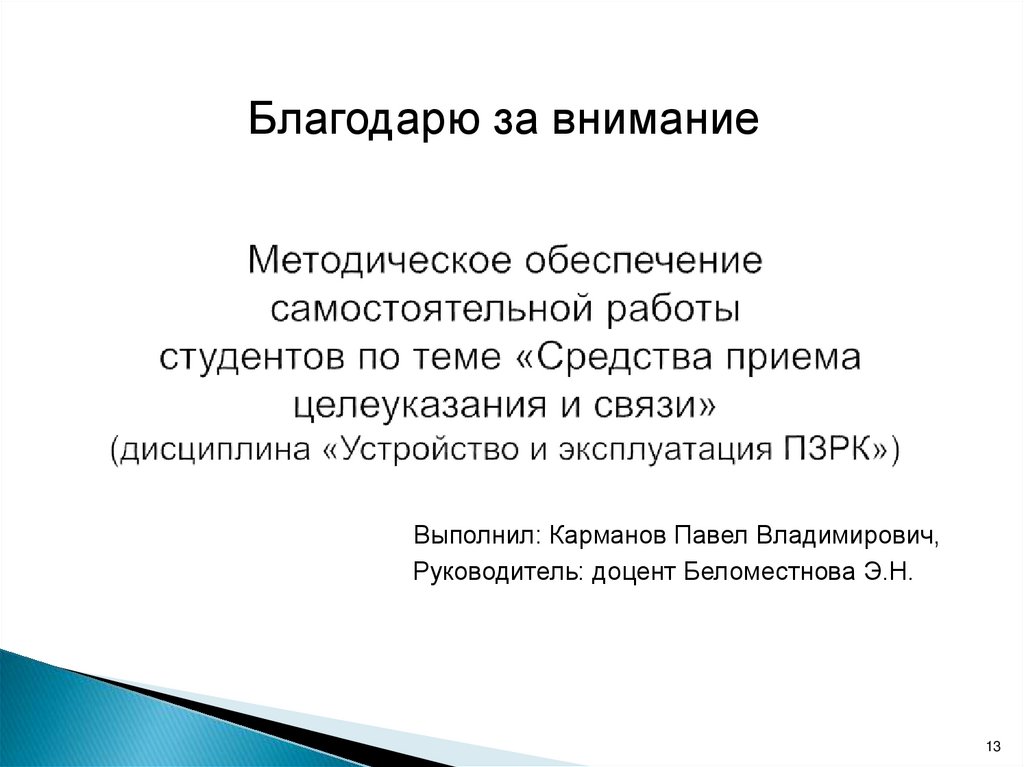 Благодарю за внимание

Методическое обеспечение самостоятельной работы студентов по теме «Средства приема целеуказания и связи» (дисциплина «Устройство и эксплуатация ПЗРК»)

Выполнил: Карманов Павел Владимирович,
Руководитель: доцент Беломестнова Э.Н.

13